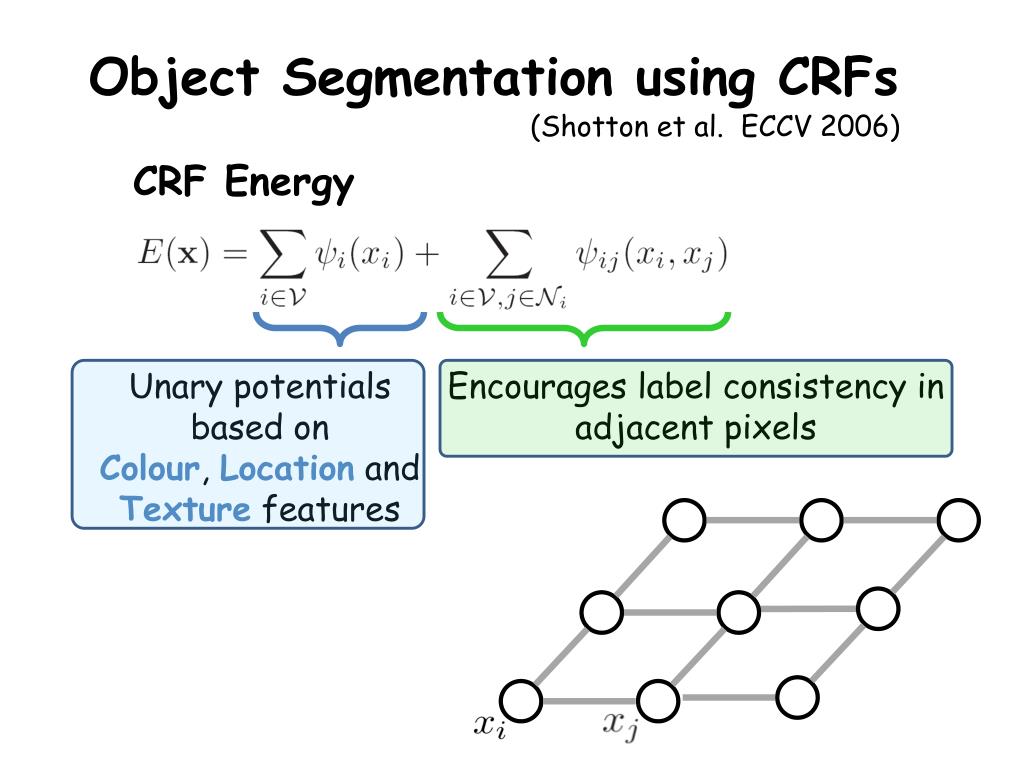 Object Segmentation using CRFs

(Shotton et al. ECCV 2006)

CRF Energy

$E(\mathbf{x}) = \sum_{i \in \mathcal{V}} \psi_i(x_i) + \sum_{i \in \mathcal{V}, j \in \mathcal{N}_i} \psi_{ij}(x_i, x_j)$

Unary potentials based on Colour, Location and Texture features

Encourages label consistency in adjacent pixels

$x_i$ $x_j$